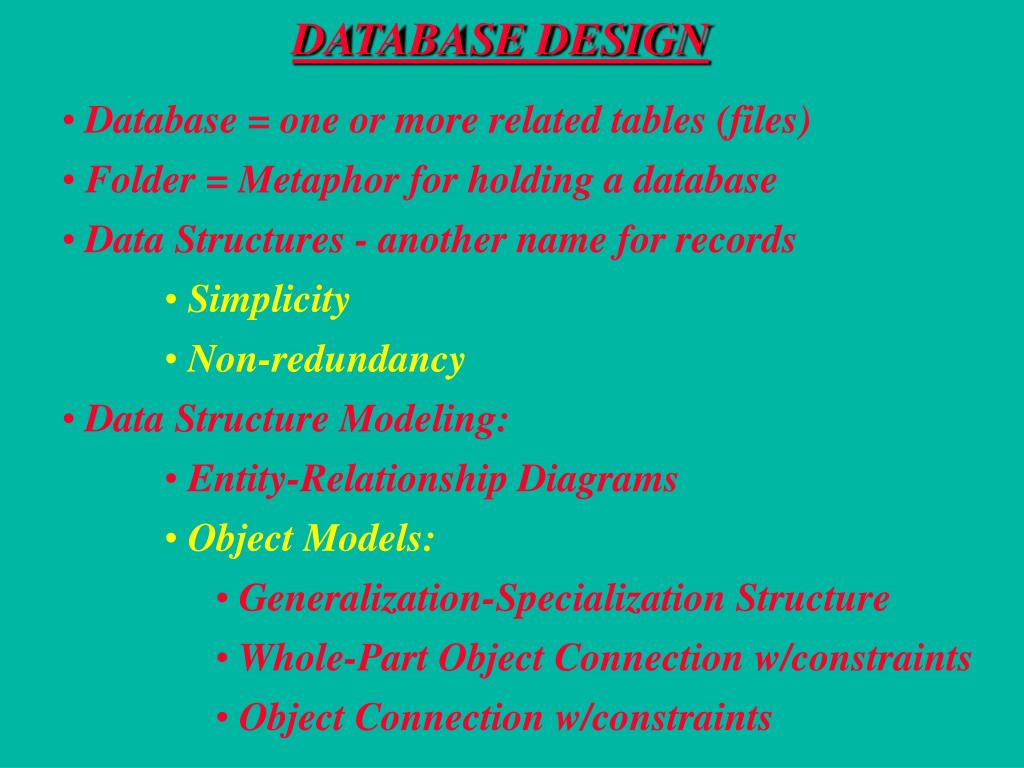 DATABASE DESIGN

• Database = one or more related tables (files)
• Folder = Metaphor for holding a database
• Data Structures - another name for records
• Simplicity
• Non-redundancy
• Data Structure Modeling:
• Entity-Relationship Diagrams
• Object Models:
• Generalization-Specialization Structure
• Whole-Part Object Connection w/constraints
• Object Connection w/constraints